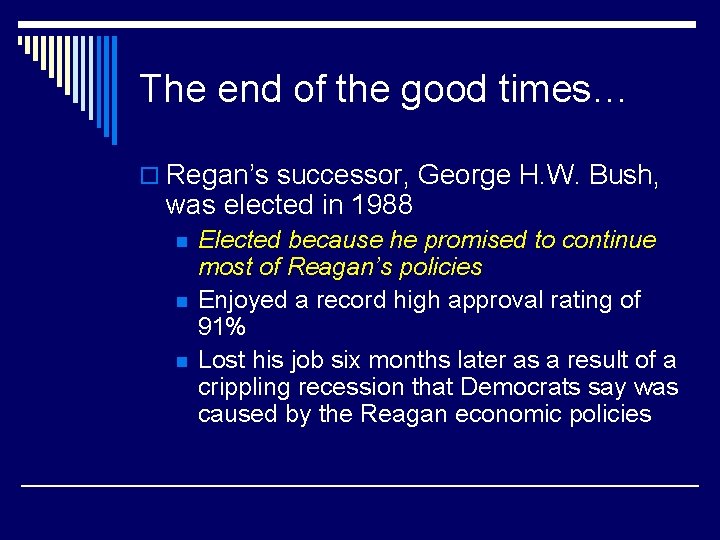 The end of the good times…

Regan’s successor, George H.W. Bush, was elected in 1988

Elected because he promised to continue most of Reagan’s policies

Enjoyed a record high approval rating of 91%

Lost his job six months later as a result of a crippling recession that Democrats say was caused by the Reagan economic policies